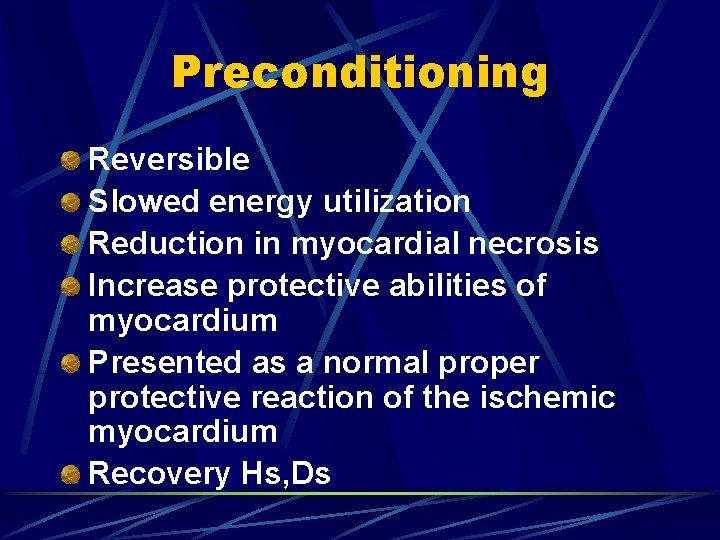 Preconditioning

Reversible
Slowed energy utilization
Reduction in myocardial necrosis
Increase protective abilities of myocardium
Presented as a normal proper protective reaction of the ischemic myocardium
Recovery Hs,Ds